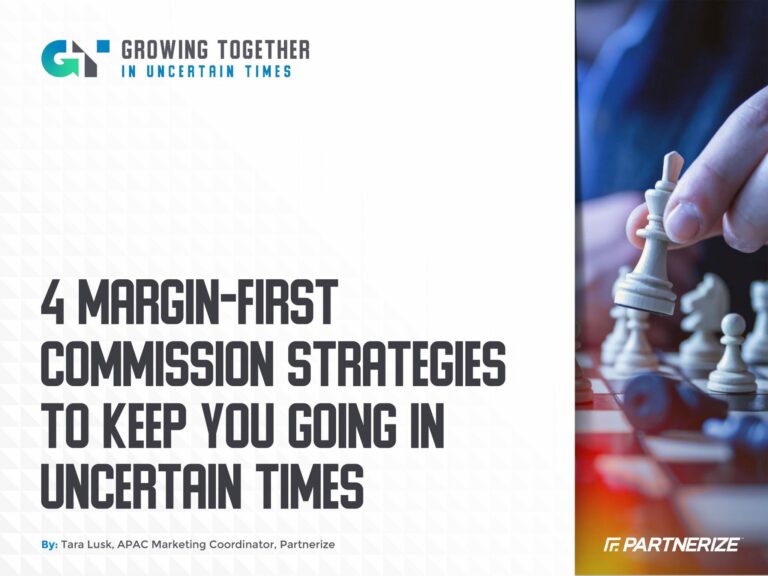 GT GROWING TOGETHER
IN UNCERTAIN TIMES

4 MARGIN-FIRST COMMISSION STRATEGIES TO KEEP YOU GOING IN UNCERTAIN TIMES

By: Tara Lusk, APAC Marketing Coordinator, Partnerize

PARTNERIZE